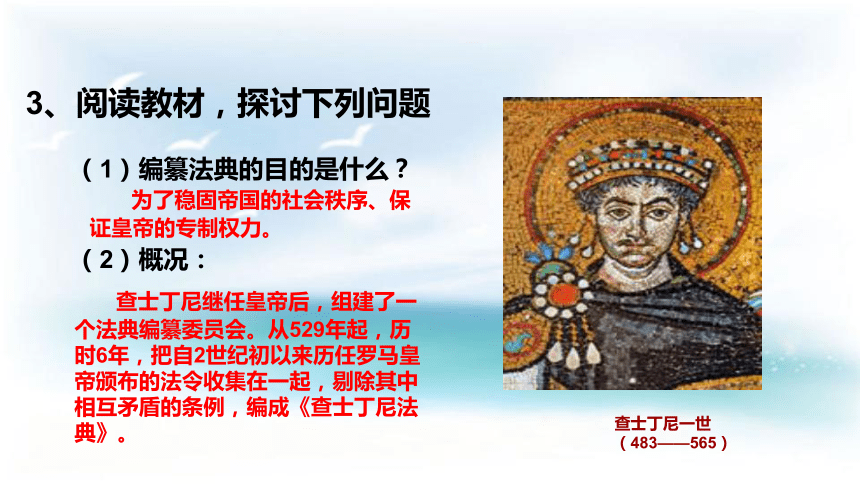 3、阅读教材，探讨下列问题

（1）编纂法典的目的是什么？

为了稳固帝国的社会秩序、保证皇帝的专制权力。

（2）概况：

查士丁尼继任皇帝后，组建了一个法典编纂委员会。从529年起，历时6年，把自2世纪初以来历任罗马皇帝颁布的法令收集在一起，剔除其中相互矛盾的条例，编成《查士丁尼法典》。

查士丁尼一世
（483——565）